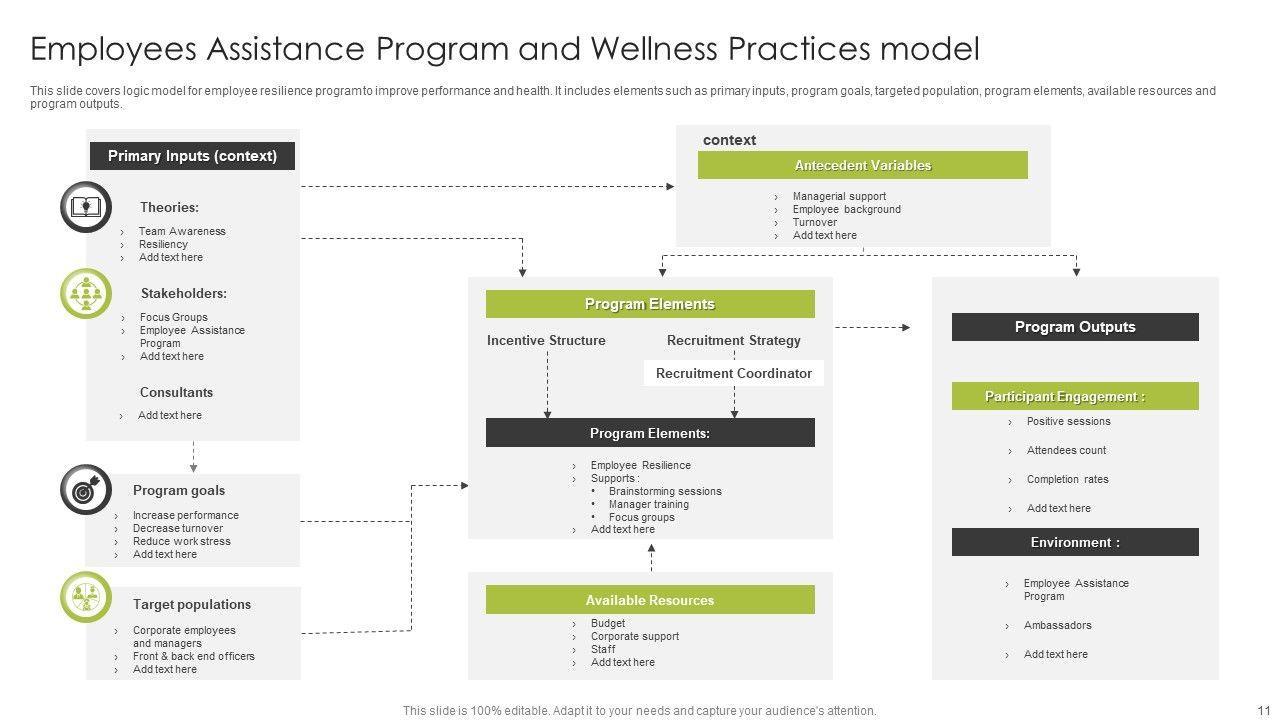 Employees Assistance Program and Wellness Practices model

This slide covers logic model for employee resilience program to improve performance and health. It includes elements such as primary inputs, program goals, targeted population, program elements, available resources and program outputs.

Primary Inputs (context)

Theories:
› Team Awareness
› Resiliency
› Add text here

Stakeholders:
› Focus Groups
› Employee Assistance Program
› Add text here

Consultants
› Add text here

Program goals
› Increase performance
› Decrease turnover
› Reduce work stress
› Add text here

Target populations
› Corporate employees and managers
› Front & back end officers
› Add text here

context
Antecedent Variables
› Managerial support
› Employee background
› Turnover
› Add text here

Program Elements
Incentive Structure
Recruitment Strategy
Recruitment Coordinator

Program Elements:
› Employee Resilience
› Supports :
• Brainstorming sessions
• Manager training
• Focus groups
› Add text here

Available Resources
› Budget
› Corporate support
› Staff
› Add text here

Program Outputs

Participant Engagement :
› Positive sessions
› Attendees count
› Completion rates
› Add text here

Environment :
› Employee Assistance Program
› Ambassadors
› Add text here

This slide is 100% editable. Adapt it to your needs and capture your audience's attention.

11